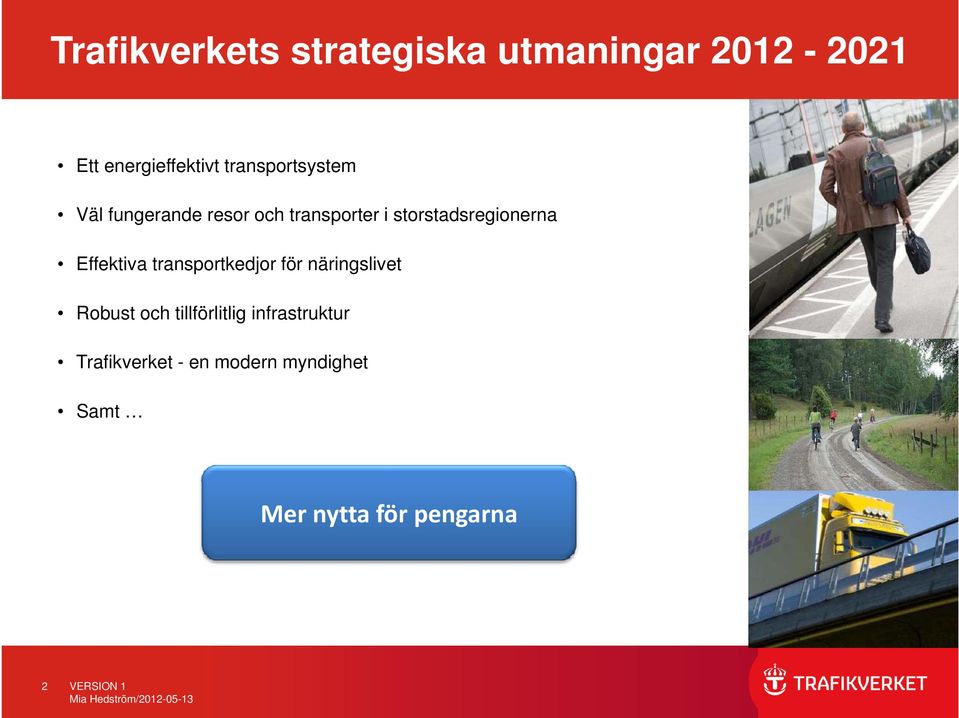 Trafikverkets strategiska utmaningar 2012 - 2021

• Ett energieffektivt transportsystem

• Väl fungerande resor och transporter i storstadsregionerna

• Effektiva transportkedjor för näringslivet

• Robust och tillförlitlig infrastruktur

• Trafikverket - en modern myndighet

• Samt …

Mer nytta för pengarna

LAGEN

2 VERSION 1
Mia Hedström/2012-05-13

TRAFIKVERKET